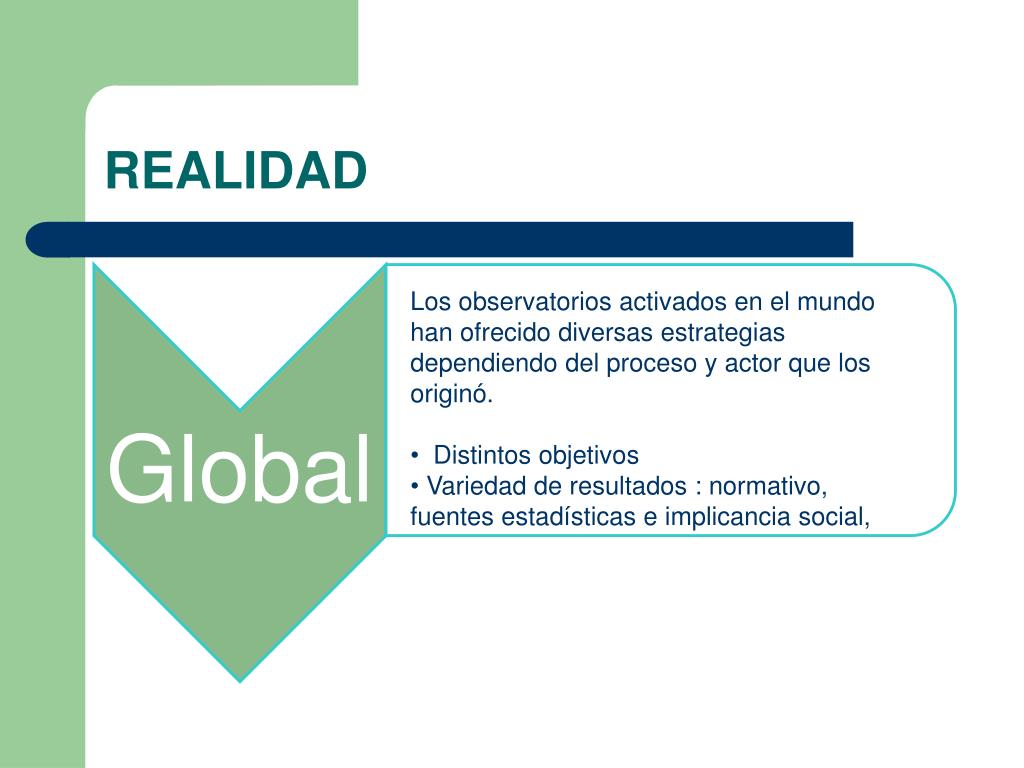 REALIDAD

Global

Los observatorios activados en el mundo han ofrecido diversas estrategias dependiendo del proceso y actor que los originó.

• Distintos objetivos
• Variedad de resultados : normativo, fuentes estadísticas e implicancia social,